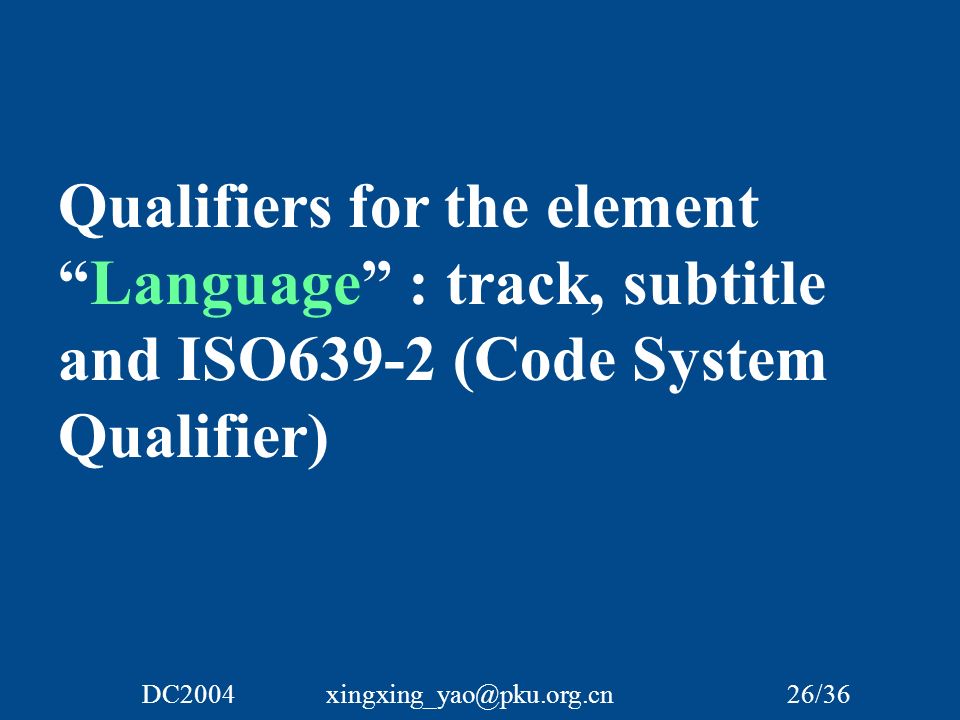 Qualifiers for the element “Language” : track, subtitle and ISO639-2 (Code System Qualifier)

DC2004 xingxing_yao@pku.org.cn 26/36